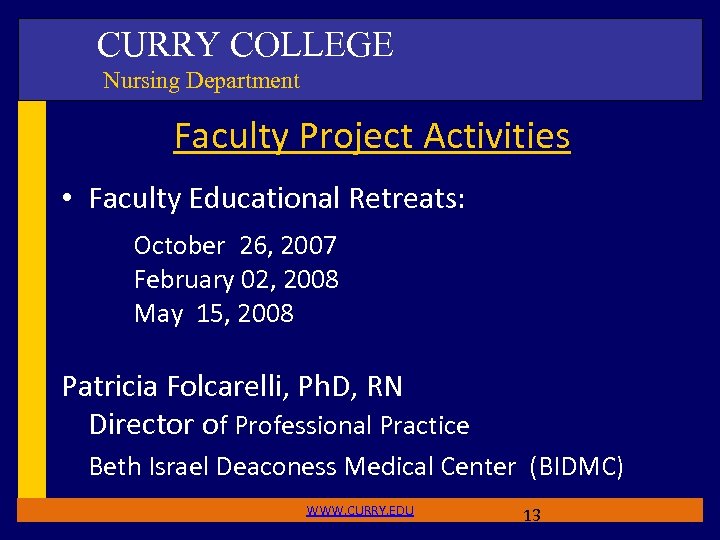 CURRY COLLEGE
Nursing Department

Faculty Project Activities

• Faculty Educational Retreats:

October 26, 2007
February 02, 2008
May 15, 2008

Patricia Folcarelli, PhD, RN
Director of Professional Practice
Beth Israel Deaconess Medical Center (BIDMC)

WWW.CURRY.EDU
13